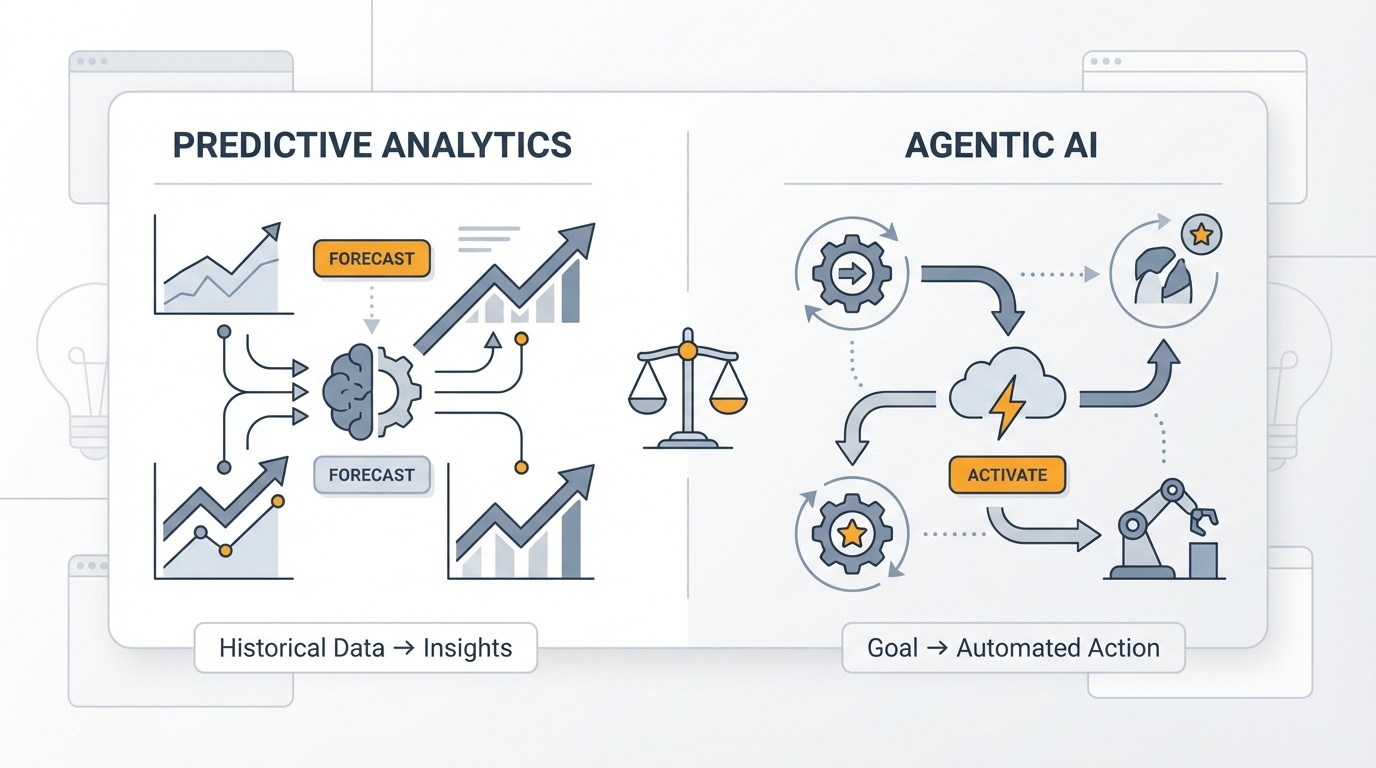 PREDICTIVE ANALYTICS

FORECAST

FORECAST

Historical Data → Insights

AGENTIC AI

ACTIVATE

Goal → Automated Action